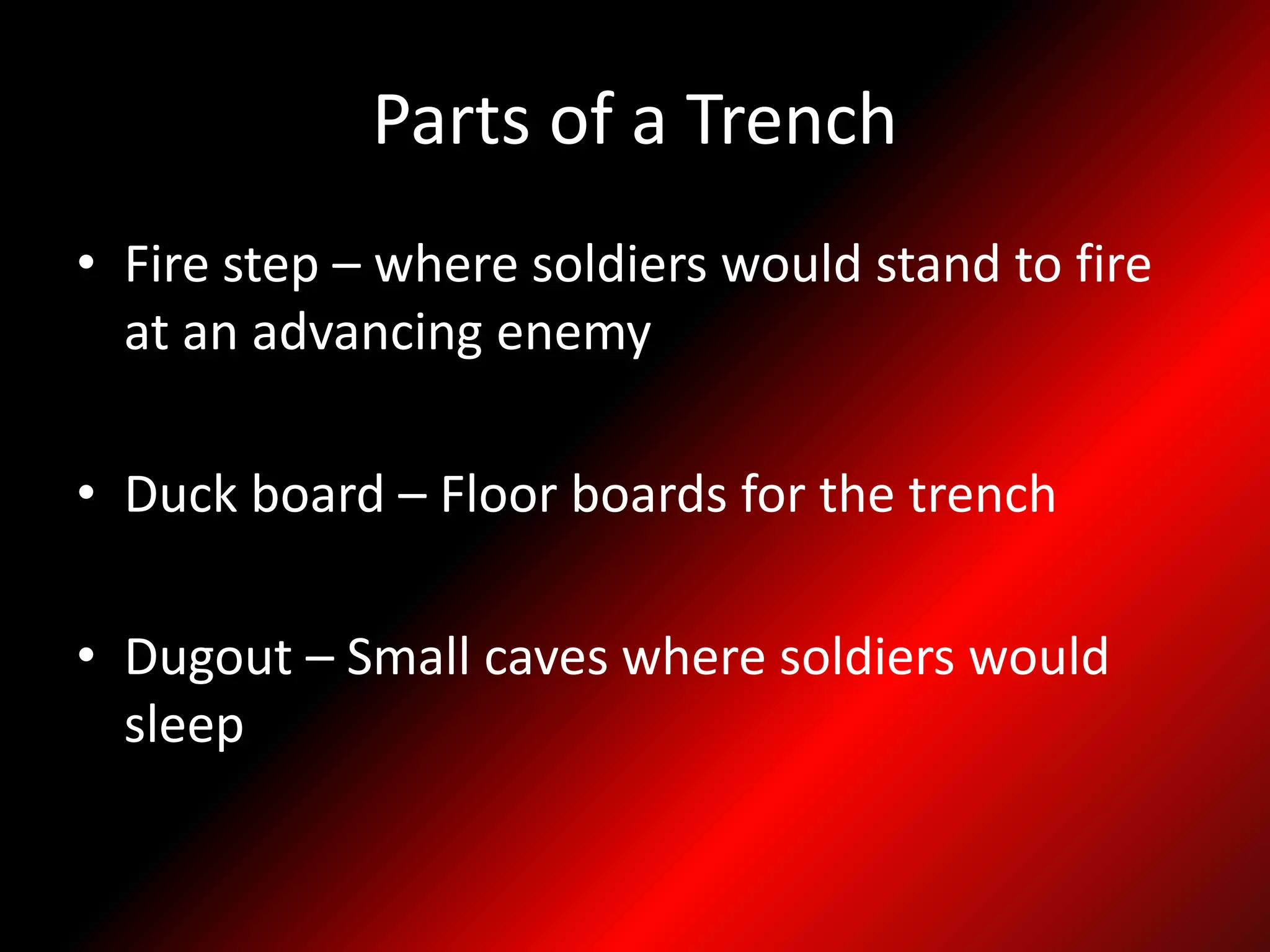 Parts of a Trench

• Fire step – where soldiers would stand to fire at an advancing enemy

• Duck board – Floor boards for the trench

• Dugout – Small caves where soldiers would sleep